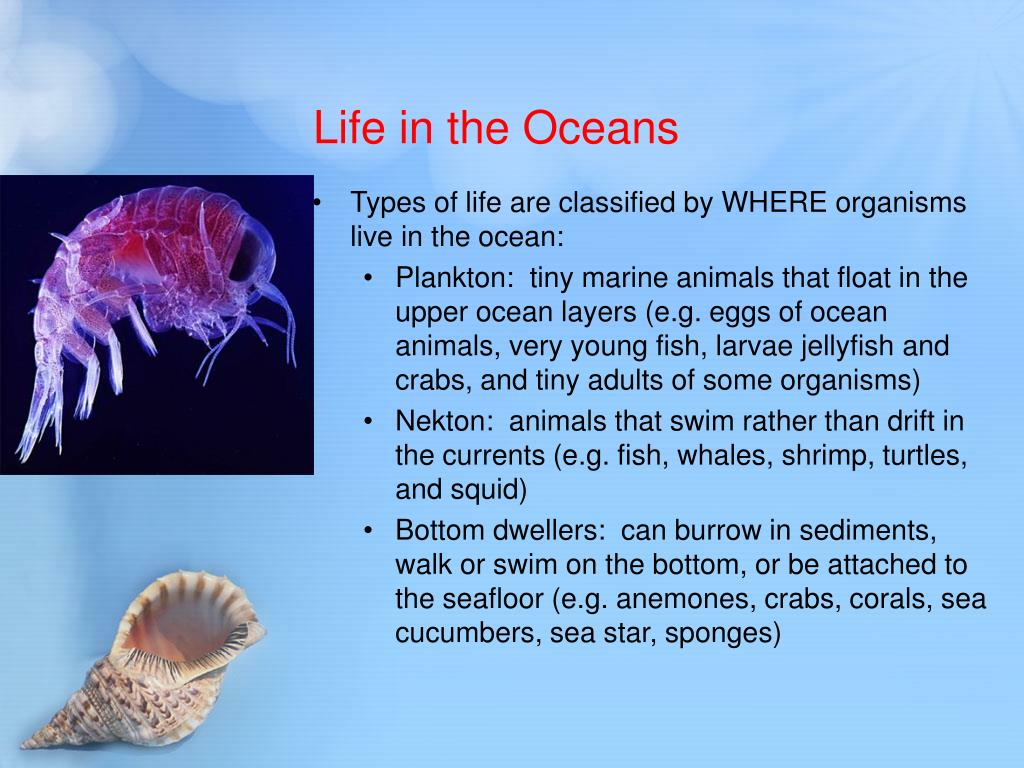 Life in the Oceans

• Types of life are classified by WHERE organisms live in the ocean:
  • Plankton: tiny marine animals that float in the upper ocean layers (e.g. eggs of ocean animals, very young fish, larvae jellyfish and crabs, and tiny adults of some organisms)
  • Nekton: animals that swim rather than drift in the currents (e.g. fish, whales, shrimp, turtles, and squid)
  • Bottom dwellers: can burrow in sediments, walk or swim on the bottom, or be attached to the seafloor (e.g. anemones, crabs, corals, sea cucumbers, sea star, sponges)